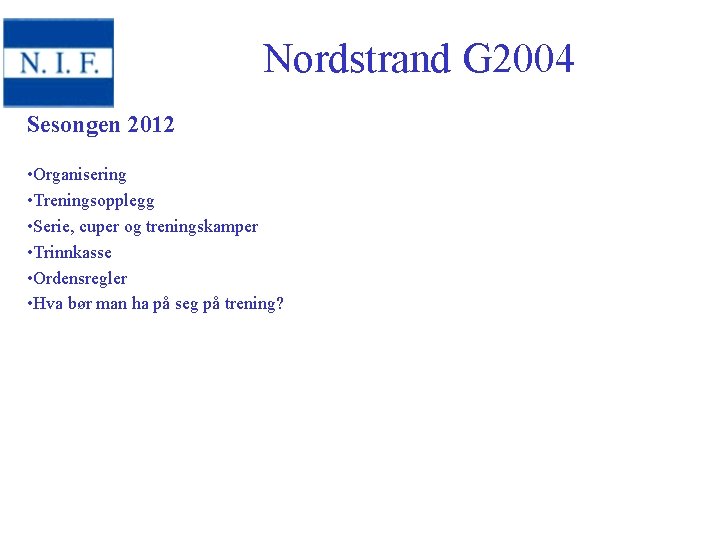 N. I. F.

Nordstrand G2004

Sesongen 2012

•Organisering
•Treningsopplegg
•Serie, cuper og treningskamper
•Trinnkasse
•Ordensregler
•Hva bør man ha på seg på trening?